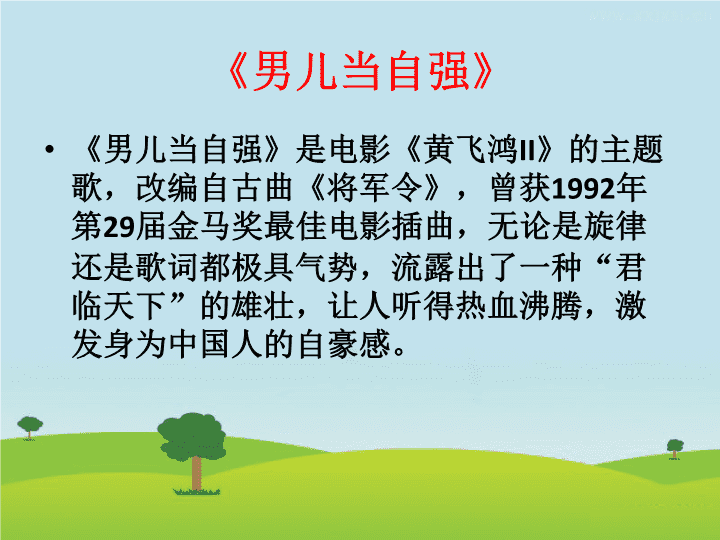 《男儿当自强》

• 《男儿当自强》是电影《黄飞鸿II》的主题歌，改编自古曲《将军令》，曾获1992年第29届金马奖最佳电影插曲，无论是旋律还是歌词都极具气势，流露出了一种“君临天下”的雄壮，让人听得热血沸腾，激发身为中国人的自豪感。